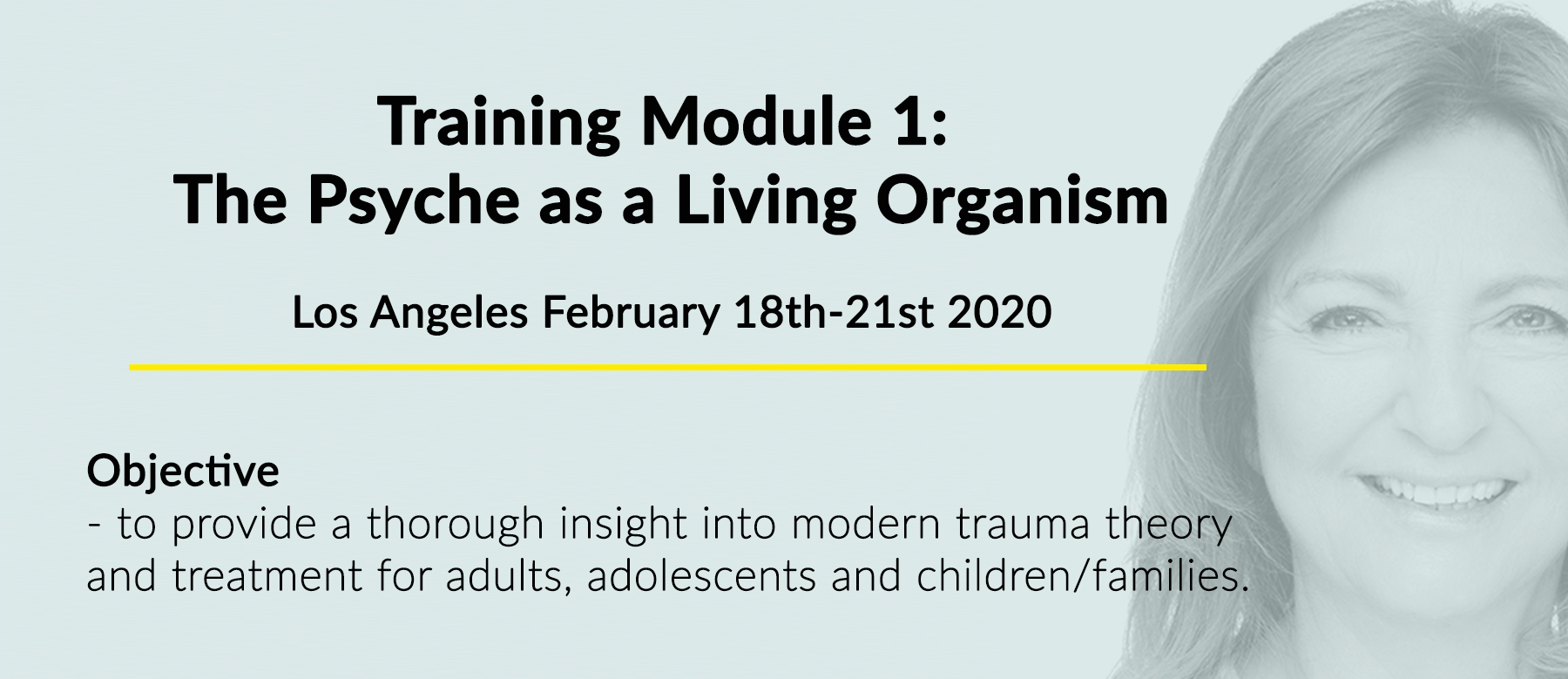 Training Module 1:
The Psyche as a Living Organism

Los Angeles February 18th-21st 2020

Objective
- to provide a thorough insight into modern trauma theory and treatment for adults, adolescents and children/families.